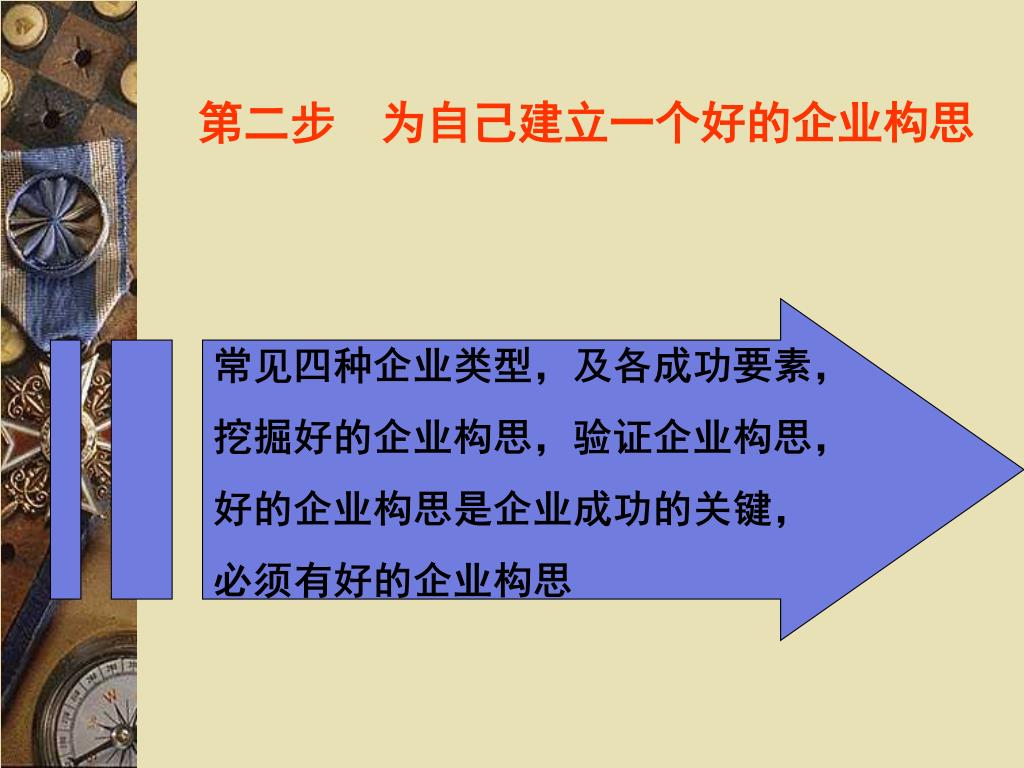 第二步　为自己建立一个好的企业构思

常见四种企业类型，及各成功要素，
挖掘好的企业构思，验证企业构思，
好的企业构思是企业成功的关键，
必须有好的企业构思